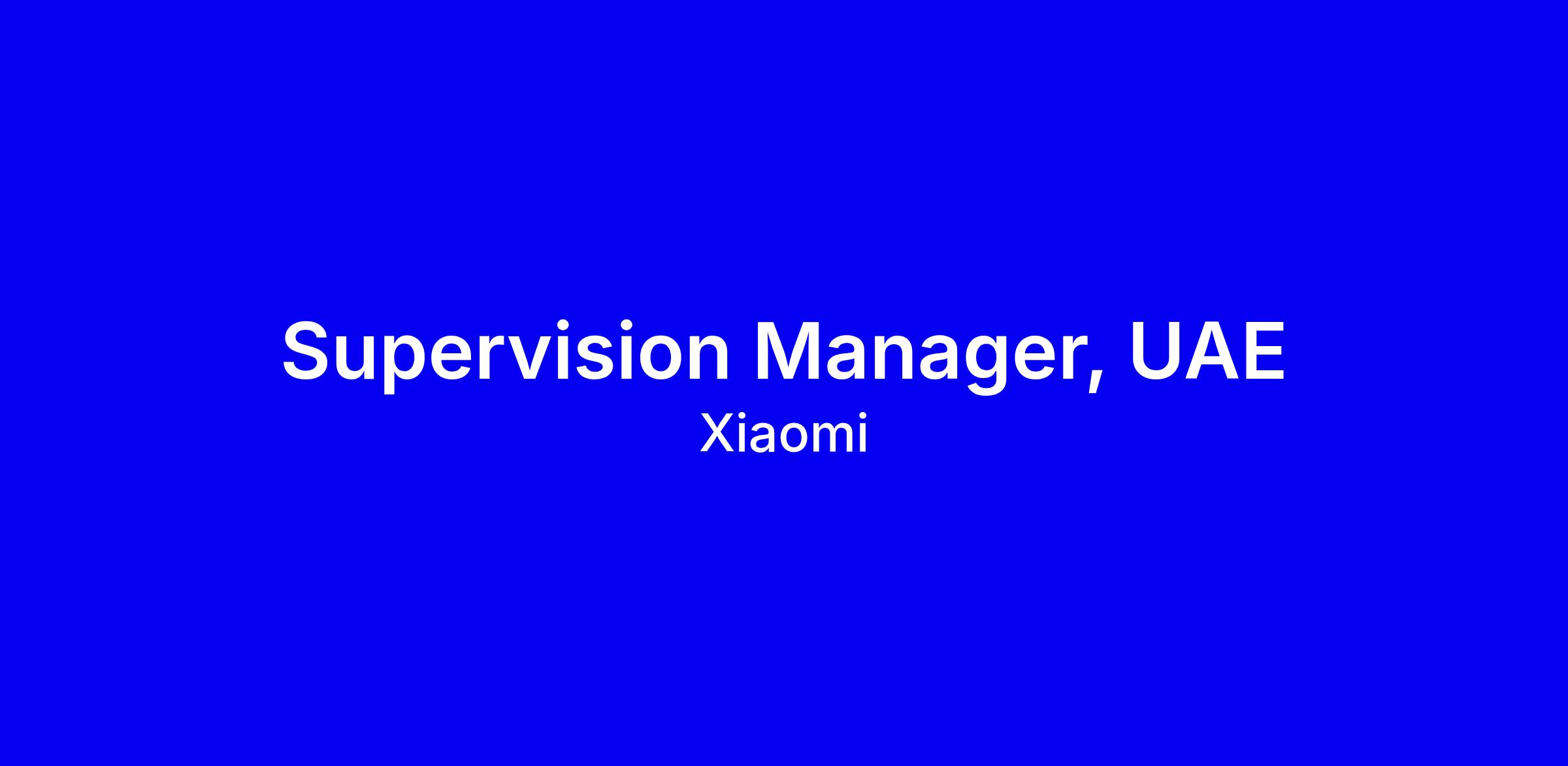 Supervision Manager, UAE
Xiaomi